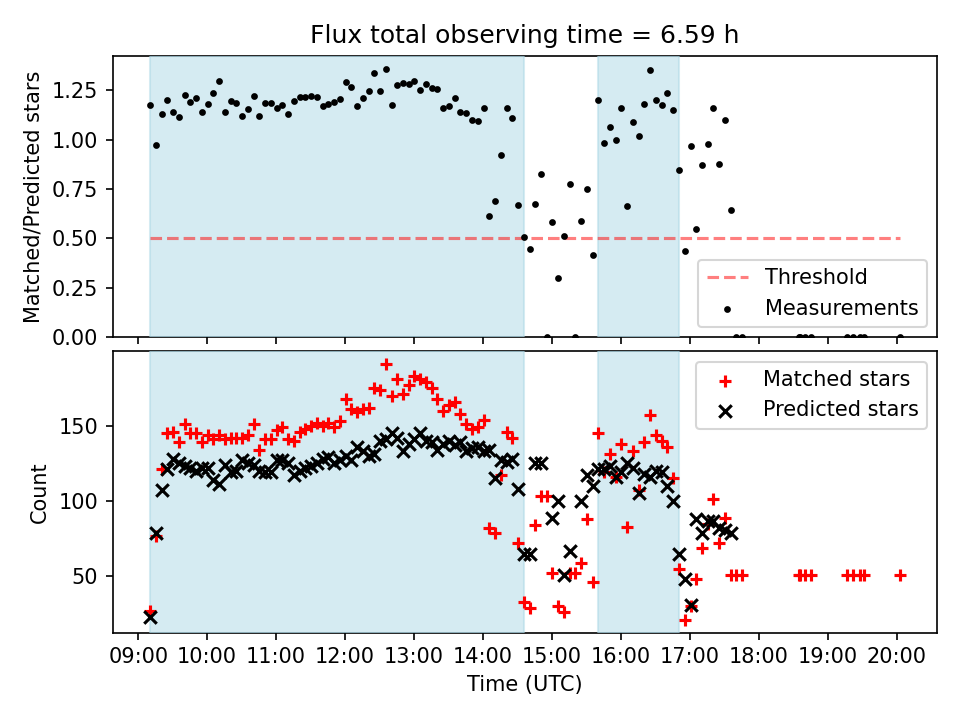 Flux total observing time = 6.59 h

Matched/Predicted stars

1.25
1.00
0.75
0.50
0.25
0.00

Threshold
Measurements

Count

150
100
50

Matched stars
Predicted stars

09:00 10:00 11:00 12:00 13:00 14:00 15:00 16:00 17:00 18:00 19:00 20:00

Time (UTC)